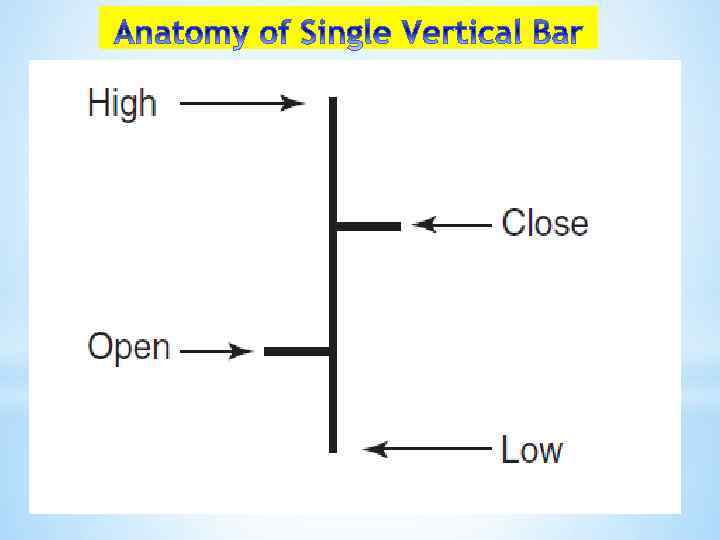 Anatomy of Single Vertical Bar

High

Close

Open

Low